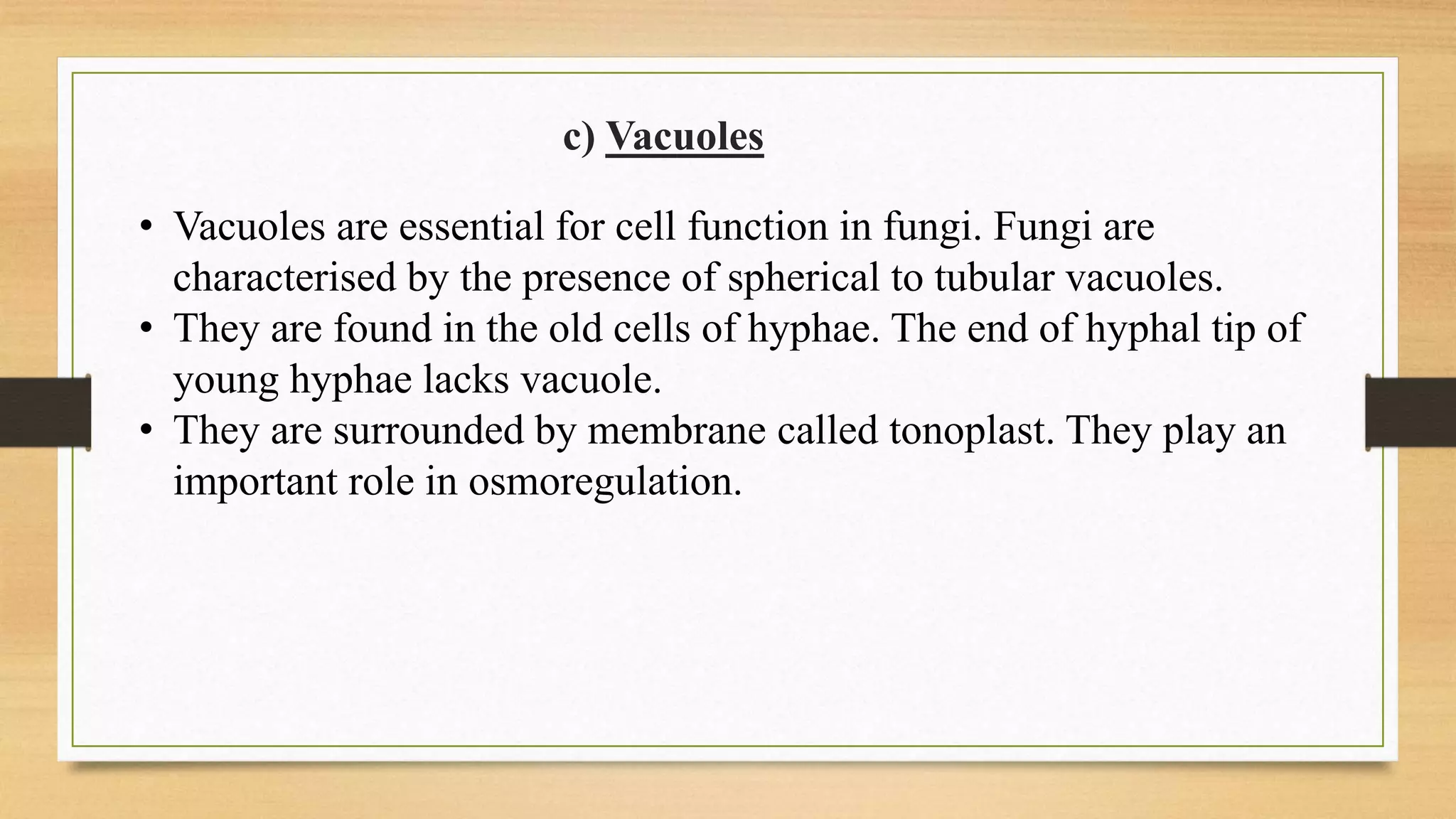 c) Vacuoles

• Vacuoles are essential for cell function in fungi. Fungi are characterised by the presence of spherical to tubular vacuoles.
• They are found in the old cells of hyphae. The end of hyphal tip of young hyphae lacks vacuole.
• They are surrounded by membrane called tonoplast. They play an important role in osmoregulation.